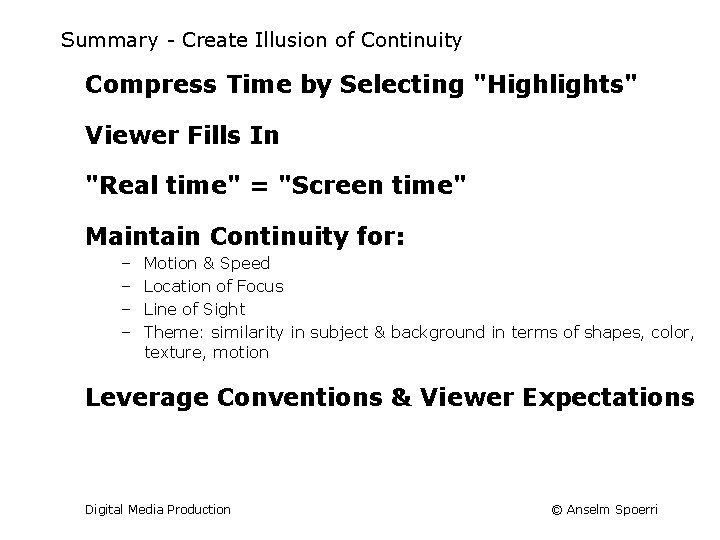 Summary - Create Illusion of Continuity

Compress Time by Selecting "Highlights"

Viewer Fills In

"Real time" = "Screen time"

Maintain Continuity for:

– Motion & Speed
– Location of Focus
– Line of Sight
– Theme: similarity in subject & background in terms of shapes, color, texture, motion

Leverage Conventions & Viewer Expectations

Digital Media Production

© Anselm Spoerri